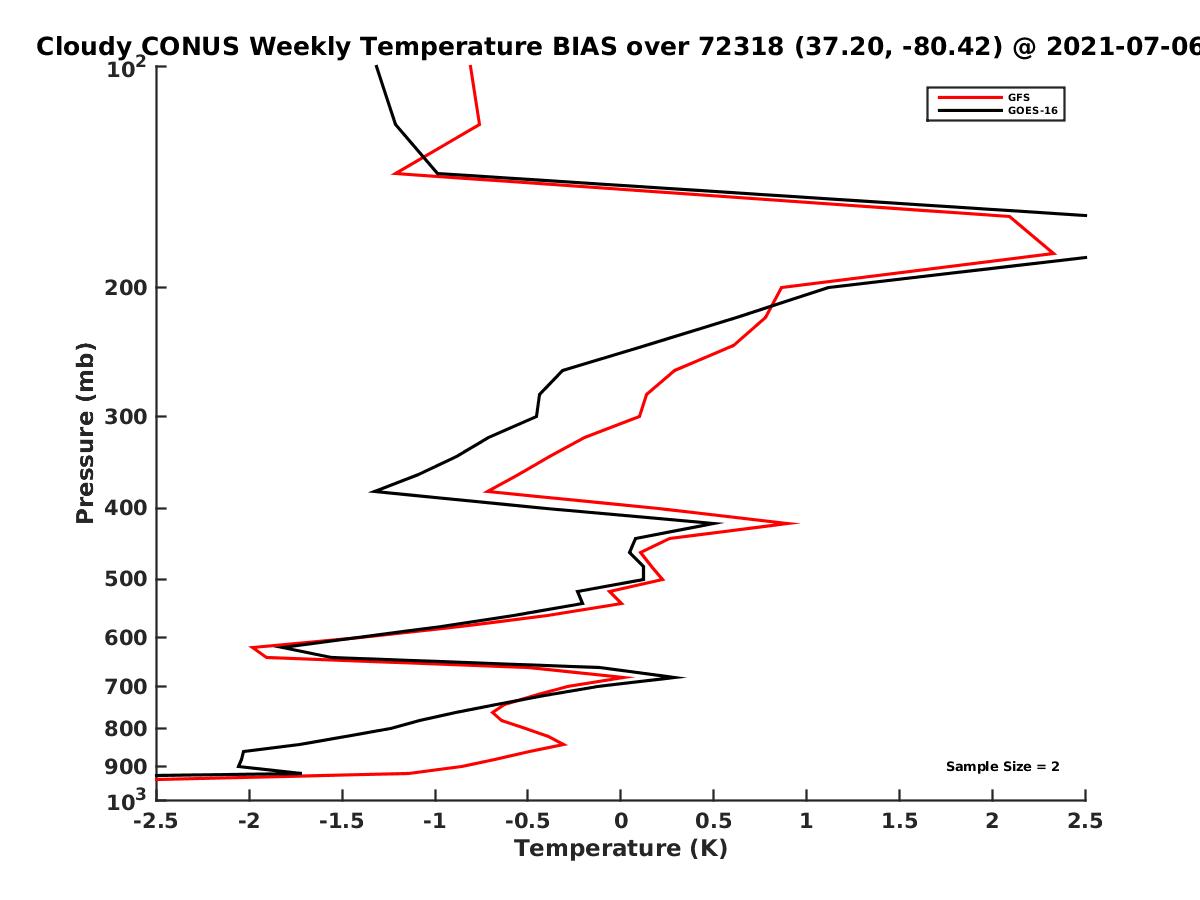 Cloudy CONUS Weekly Temperature BIAS over 72318 (37.20, -80.42) @ 2021-07-06

GFS
GOES-16

Pressure (mb)

$10^2$
200
300
400
500
600
700
800
900
$10^3$

Sample Size = 2

-2.5 -2 -1.5 -1 -0.5 0 0.5 1 1.5 2 2.5

Temperature (K)